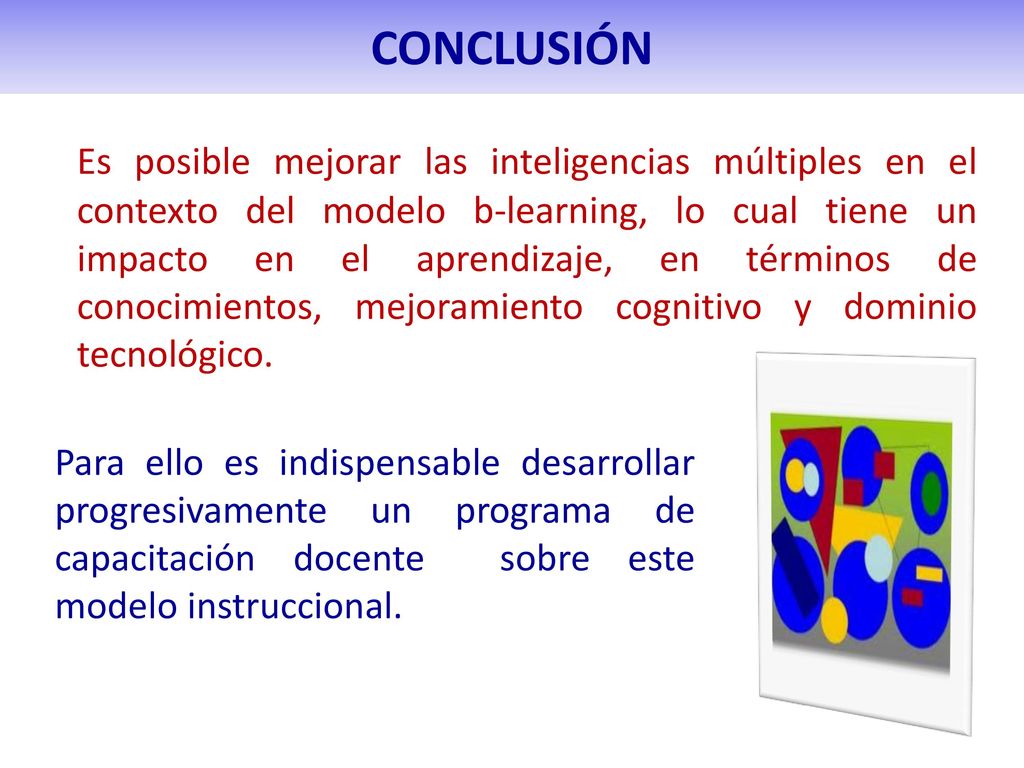 CONCLUSIÓN

Es posible mejorar las inteligencias múltiples en el contexto del modelo b-learning, lo cual tiene un impacto en el aprendizaje, en términos de conocimientos, mejoramiento cognitivo y dominio tecnológico.

Para ello es indispensable desarrollar progresivamente un programa de capacitación docente sobre este modelo instruccional.